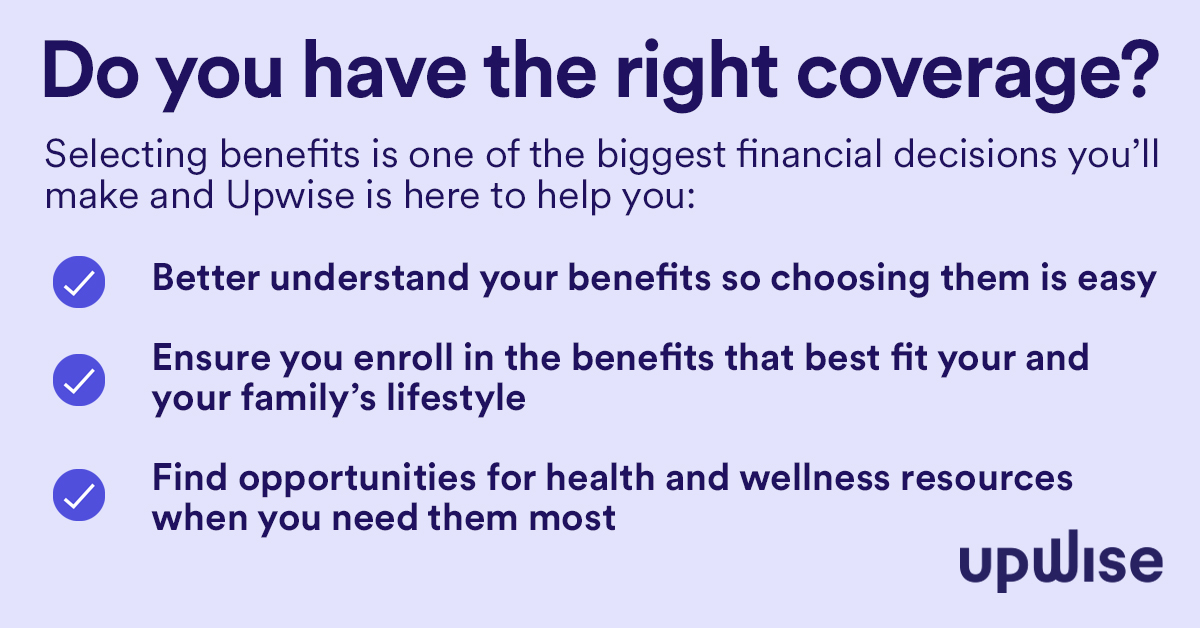 Do you have the right coverage?

Selecting benefits is one of the biggest financial decisions you'll make and Upwise is here to help you:

Better understand your benefits so choosing them is easy

Ensure you enroll in the benefits that best fit your and your family's lifestyle

Find opportunities for health and wellness resources when you need them most

upwise